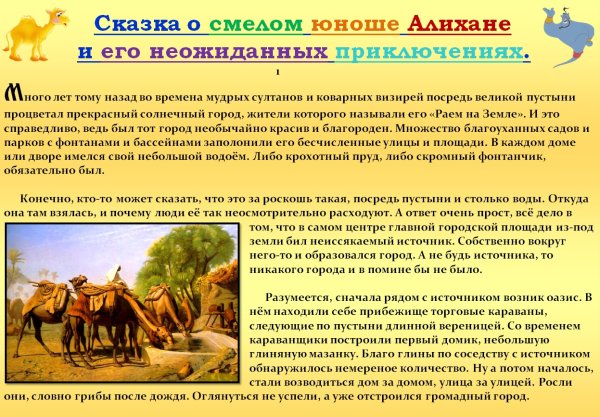 Сказка о смелом юноше Алихане и его неожиданных приключениях.

1

Много лет тому назад во времена мудрых султанов и коварных визирей посредь великой пустыни процветал прекрасный солнечный город, жители которого называли его «Раем на Земле». И это справедливо, ведь был тот город необычайно красив и благороден. Множество благоуханных садов и парков с фонтанами и бассейнами заполонили его бесчисленные улицы и площади. В каждом доме или дворе имелся свой небольшой водоём. Либо крохотный пруд, либо скромный фонтанчик, обязательно был.

Конечно, кто-то может сказать, что это за роскошь такая, посредь пустыни и столько воды. Откуда она там взялась, и почему люди её так неосмотрительно расходуют. А ответ очень прост, всё дело в том, что в самом центре главной городской площади из-под земли бил неиссякаемый источник. Собственно вокруг него-то и образовался город. А не будь источника, то никакого города и в помине бы не было.

Разумеется, сначала рядом с источником возник оазис. В нём находили себе прибежище торговые караваны, следующие по пустыни длинной вереницей. Со временем караванщики построили первый домик, небольшую глиняную мазанку. Благо глины по соседству с источником обнаружилось немереное количество. Ну а потом началось, стали возводиться дом за домом, улица за улицей. Росли они, словно грибы после дождя. Оглянуться не успели, а уже отстроился громадный город.